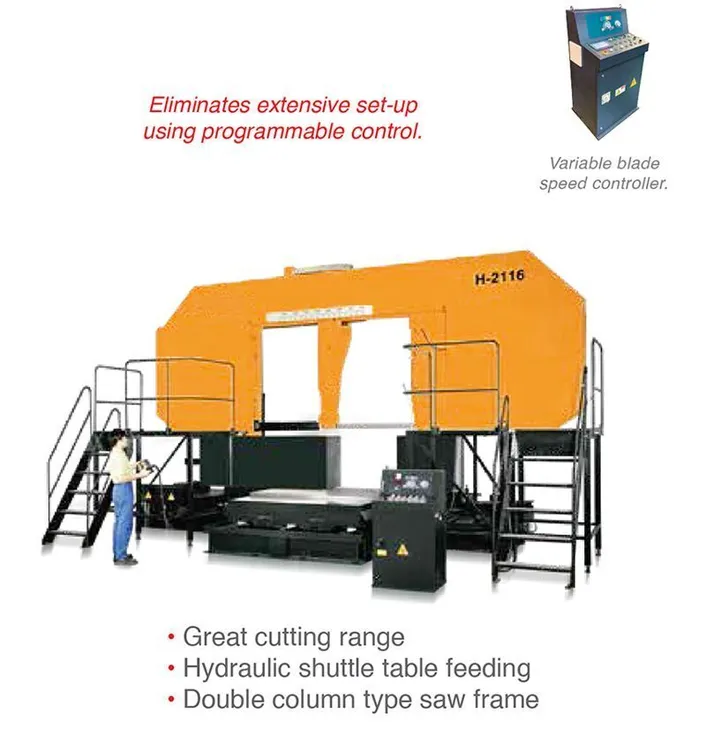 Eliminates extensive set-up using programmable control.

Variable blade speed controller.

H-2116

• Great cutting range
• Hydraulic shuttle table feeding
• Double column type saw frame